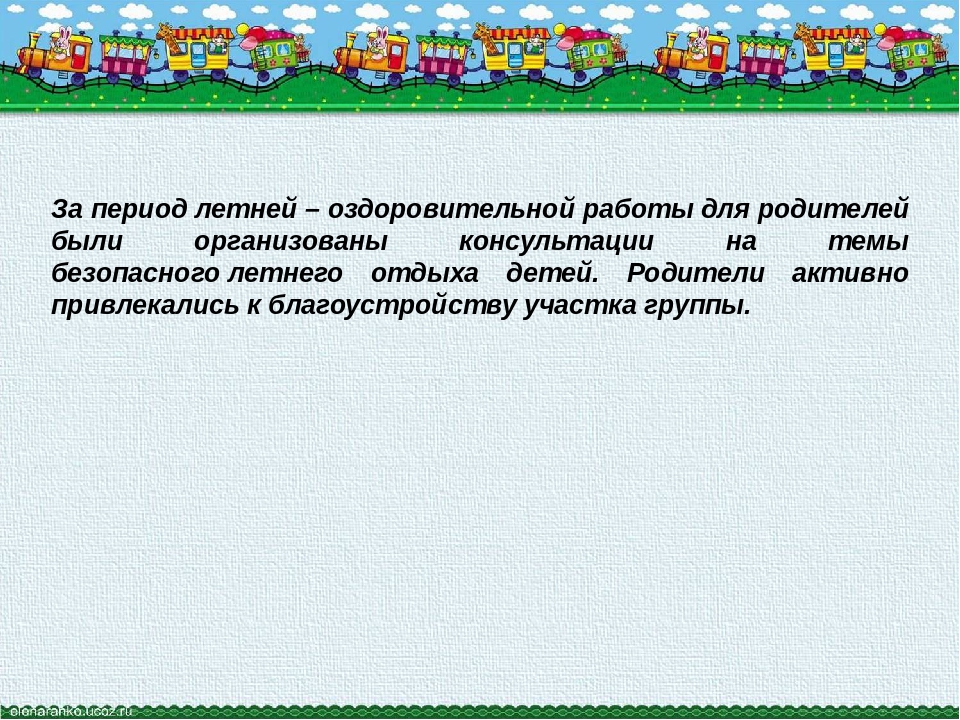 За период летней – оздоровительной работы для родителей были организованы консультации на темы безопасного летнего отдыха детей. Родители активно привлекались к благоустройству участка группы.

elenaranko.ucoz.ru